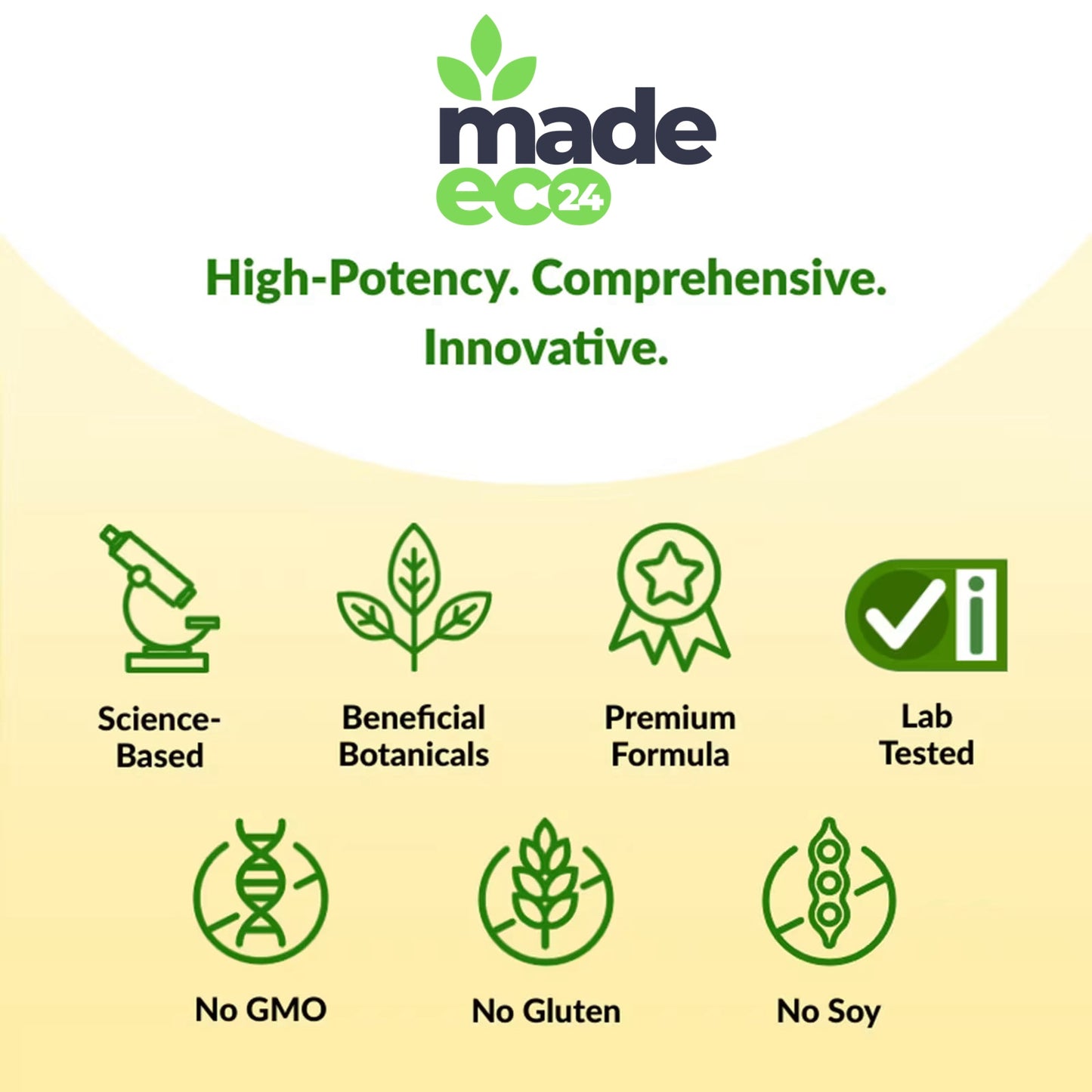 made eco 24

High-Potency. Comprehensive. Innovative.

Science-Based

Beneficial Botanicals

Premium Formula

Lab Tested

No GMO

No Gluten

No Soy